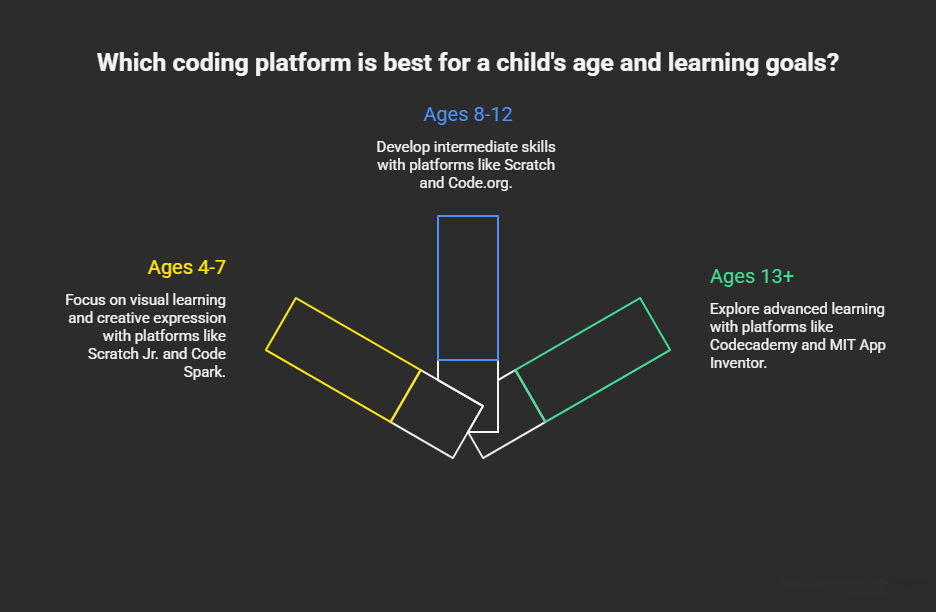 Which coding platform is best for a child's age and learning goals?

Ages 8-12

Develop intermediate skills with platforms like Scratch and Code.org.

Ages 4-7

Focus on visual learning and creative expression with platforms like Scratch Jr. and Code Spark.

Ages 13+

Explore advanced learning with platforms like Codecademy and MIT App Inventor.